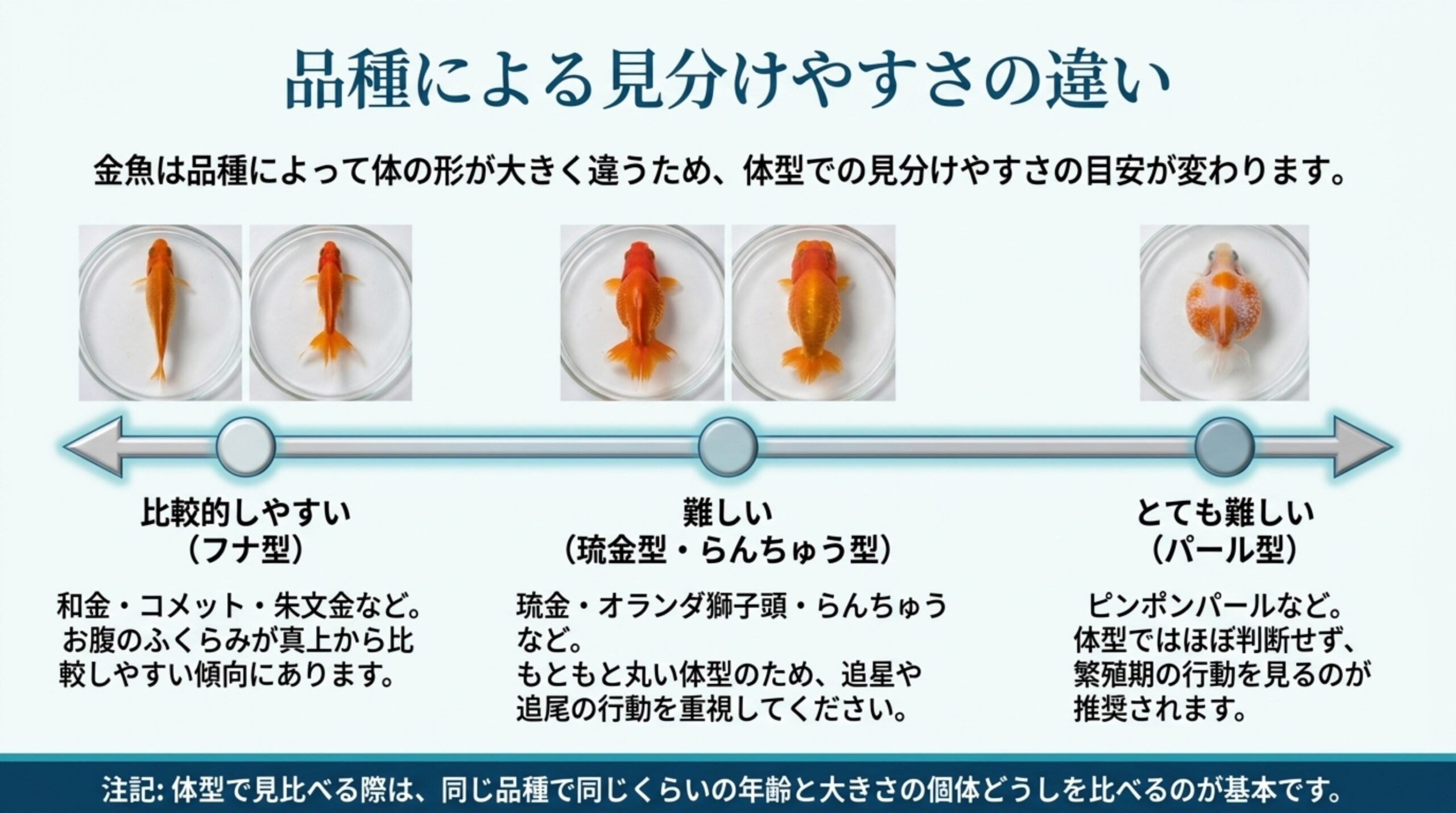 品種による見分けやすさの違い

金魚は品種によって体の形が大きく違うため、体型での見分けやすさの目安が変わります。

比較的しやすい
（フナ型）

和金・コメット・朱文金など。お腹のふくらみが真上から比較しやすい傾向にあります。

難しい
（琉金型・らんちゅう型）

琉金・オランダ獅子頭・らんちゅうなど。
もともと丸い体型のため、追星や追尾の行動を重視してください。

とても難しい
（パール型）

ピンポンパールなど。
体型ではほぼ判断せず、繁殖期の行動を見るのが推奨されます。

注記:体型で見比べる際は、同じ品種で同じくらいの年齢と大きさの個体どうしを比べるのが基本です。